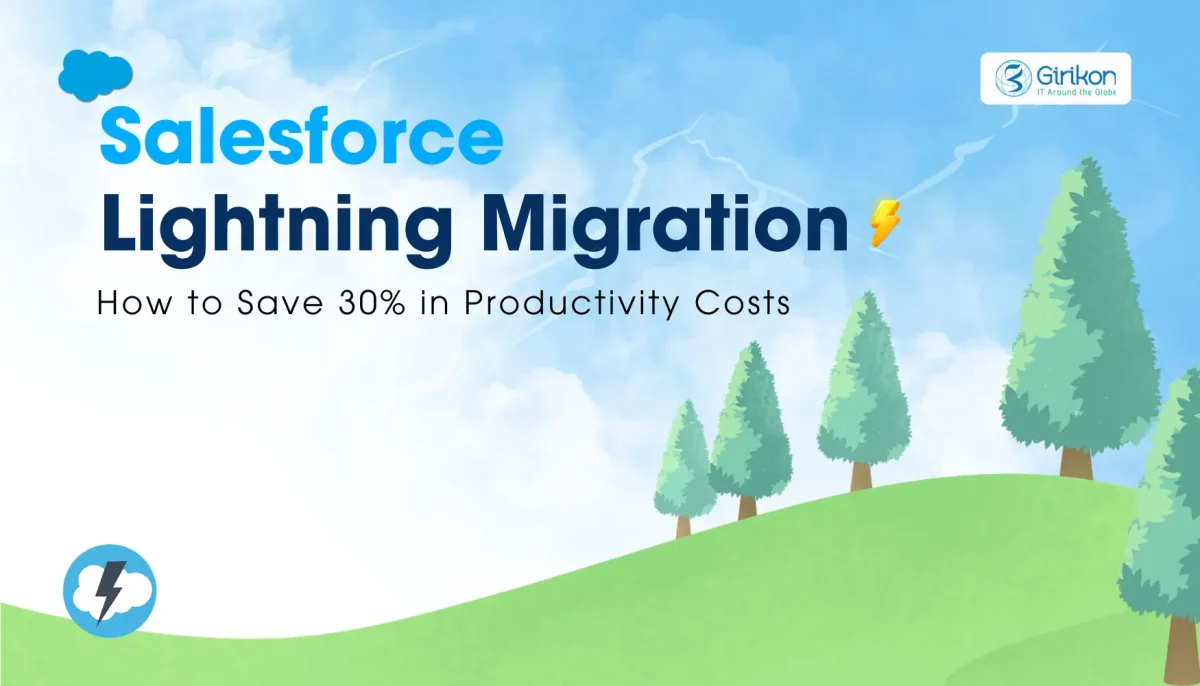 Girikon
IT Around the Globe

Salesforce
Lightning Migration

How to Save 30% in Productivity Costs